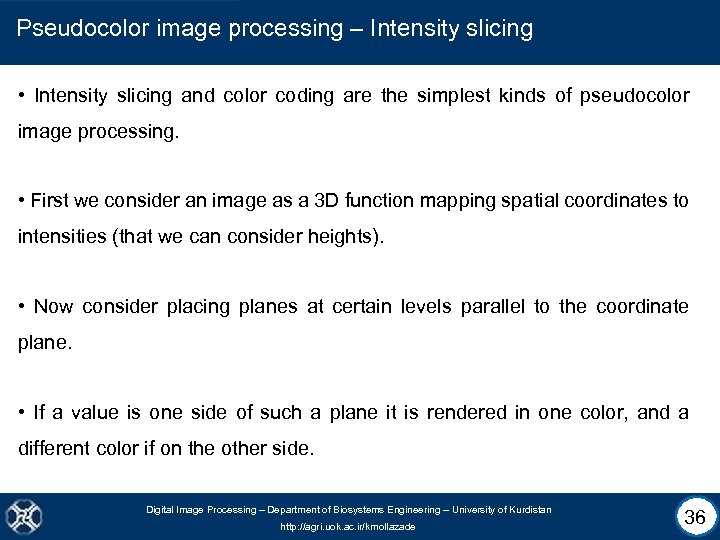 Pseudocolor image processing – Intensity slicing

• Intensity slicing and color coding are the simplest kinds of pseudocolor image processing.

• First we consider an image as a 3D function mapping spatial coordinates to intensities (that we can consider heights).

• Now consider placing planes at certain levels parallel to the coordinate plane.

• If a value is one side of such a plane it is rendered in one color, and a different color if on the other side.

Digital Image Processing – Department of Biosystems Engineering – University of Kurdistan
http://agri.uok.ac.ir/kmollazade

36